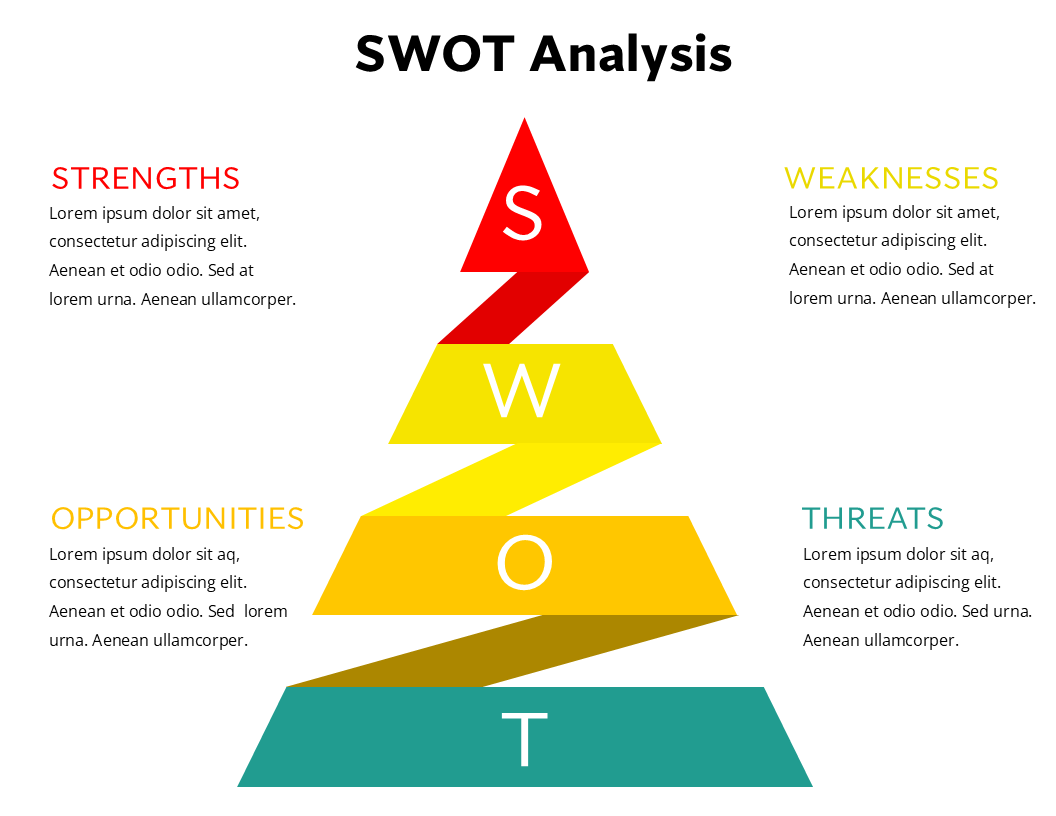 SWOT Analysis

STRENGTHS
Lorem ipsum dolor sit amet, consectetur adipiscing elit. Aenean et odio odio. Sed at lorem urna. Aenean ullamcorper.

S

WEAKNESSES
Lorem ipsum dolor sit amet, consectetur adipiscing elit. Aenean et odio odio. Sed at lorem urna. Aenean ullamcorper.

W

OPPORTUNITIES
Lorem ipsum dolor sit aq, consectetur adipiscing elit. Aenean et odio odio. Sed lorem urna. Aenean ullamcorper.

O

THREATS
Lorem ipsum dolor sit aq, consectetur adipiscing elit. Aenean et odio odio. Sed urna. Aenean ullamcorper.

T